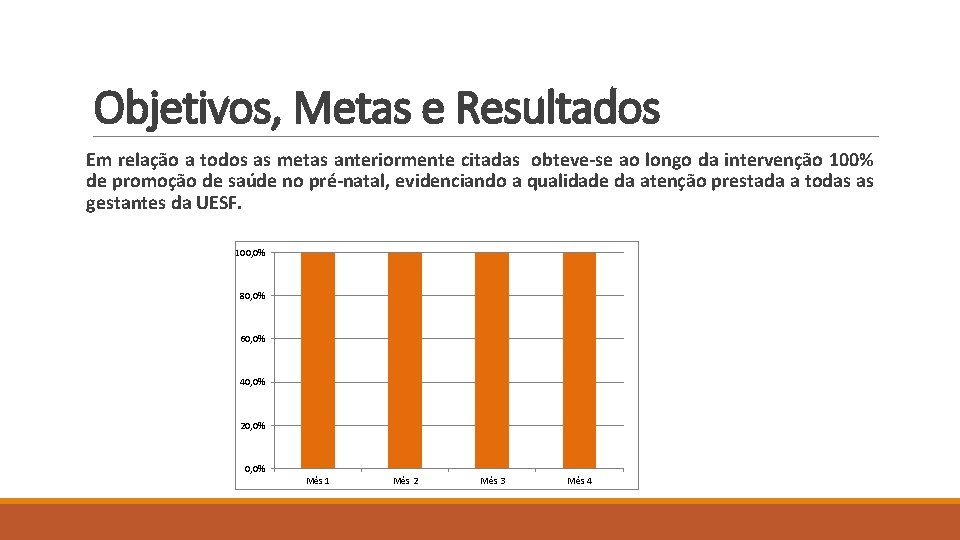 Objetivos, Metas e Resultados

Em relação a todos as metas anteriormente citadas obteve-se ao longo da intervenção 100% de promoção de saúde no pré-natal, evidenciando a qualidade da atenção prestada a todas as gestantes da UESF.

100,0%
80,0%
60,0%
40,0%
20,0%
0,0%
Mês 1
Mês 2
Mês 3
Mês 4